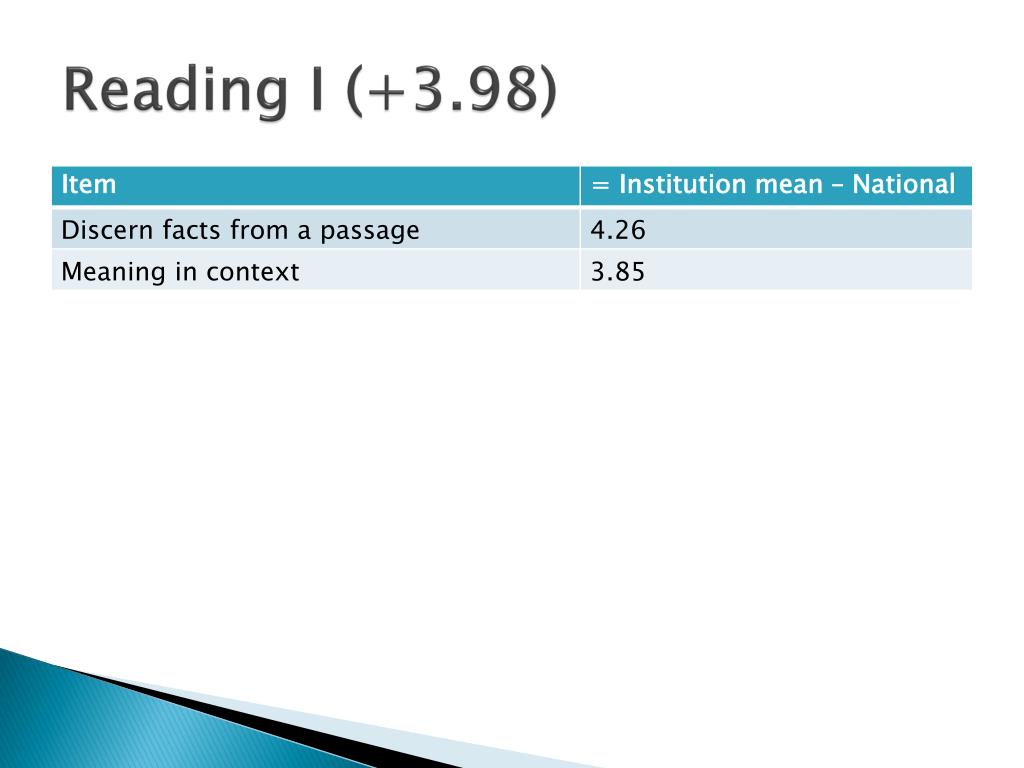 Reading I (+3.98)

| Item | = Institution mean – National |
|---|---|
| Discern facts from a passage | 4.26 |
| Meaning in context | 3.85 |